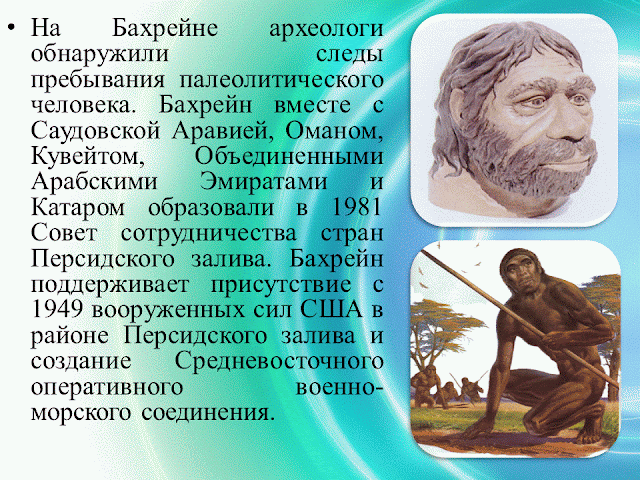 • На Бахрейне археологи обнаружили следы пребывания палеолитического человека. Бахрейн вместе с Саудовской Аравией, Оманом, Кувейтом, Объединенными Арабскими Эмиратами и Катаром образовали в 1981 Совет сотрудничества стран Персидского залива. Бахрейн поддерживает присутствие с 1949 вооруженных сил США в районе Персидского залива и создание Средневосточного оперативного военно-морского соединения.